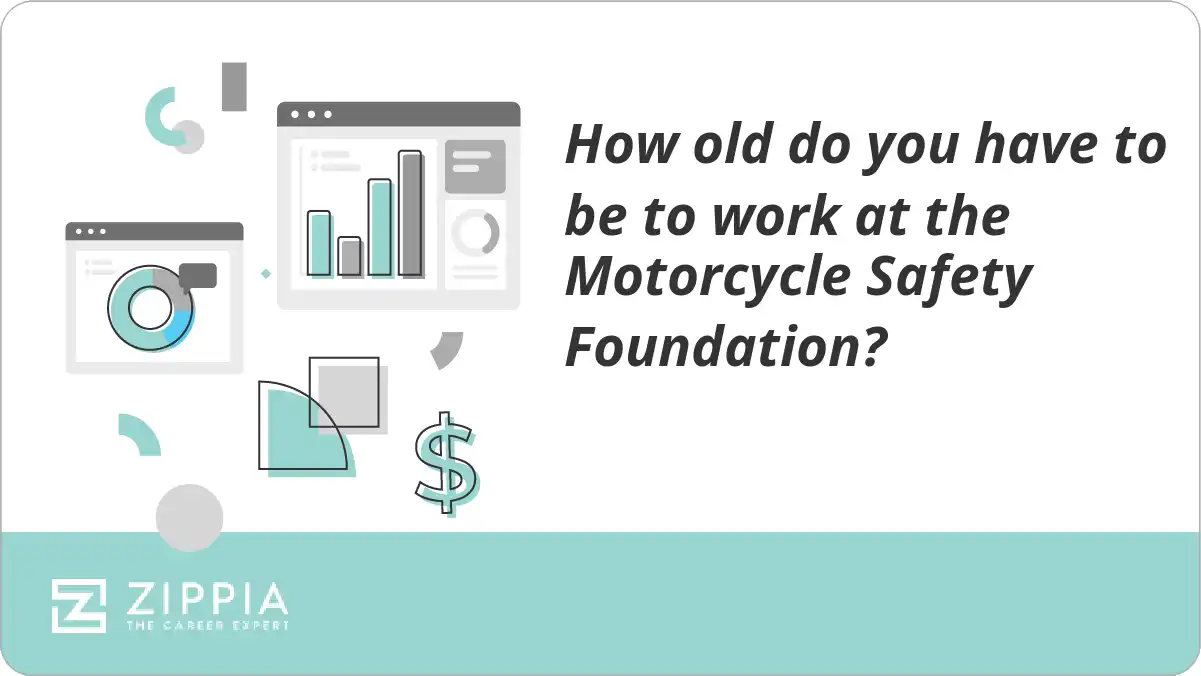 How old do you have to be to work at the Motorcycle Safety Foundation?

$

ZIPPIA
THE CAREER EXPERT